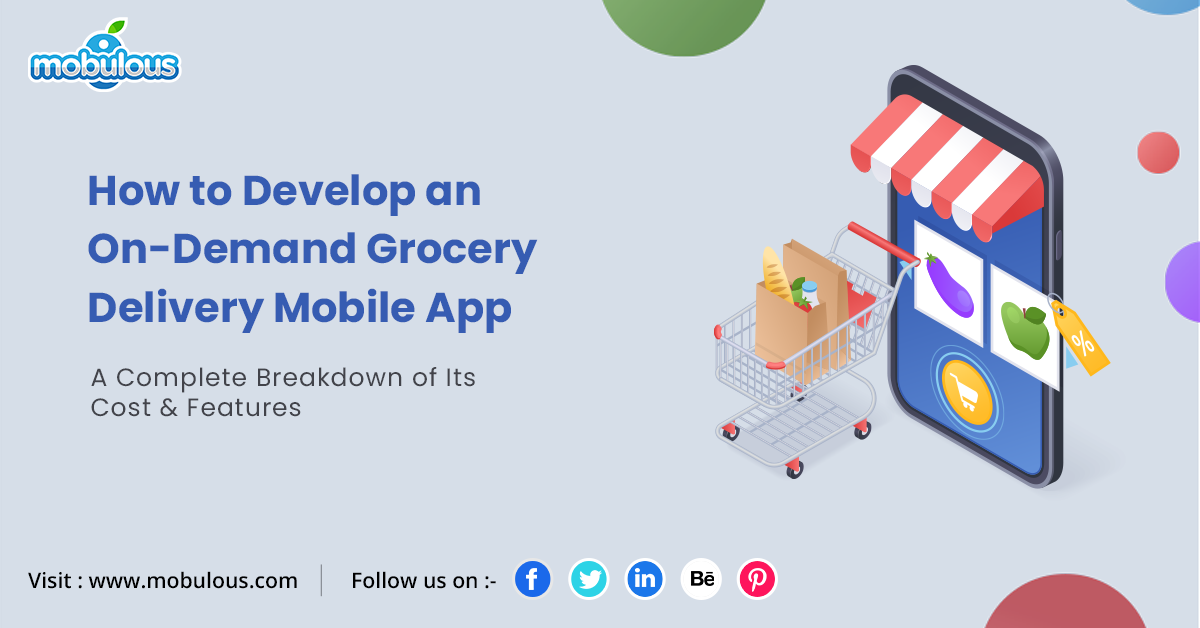 mobulous

How to Develop an On-Demand Grocery Delivery Mobile App

A Complete Breakdown of Its Cost & Features

%

Visit : www.mobulous.com

Follow us on :-

f

in

Bē